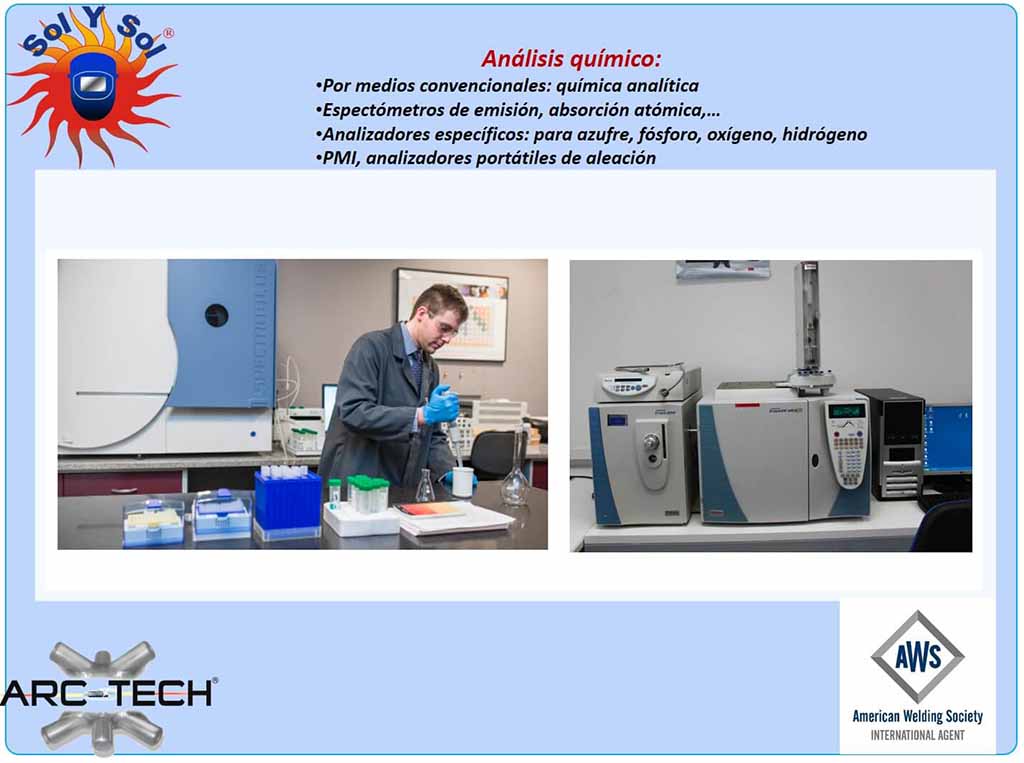 Sol Y Sol®

Análisis químico:

•Por medios convencionales: química analítica
•Espectómetros de emisión, absorción atómica,…
•Analizadores específicos: para azufre, fósforo, oxígeno, hidrógeno
•PMI, analizadores portátiles de aleación

ARC-TECH®

AWS
American Welding Society
INTERNATIONAL AGENT